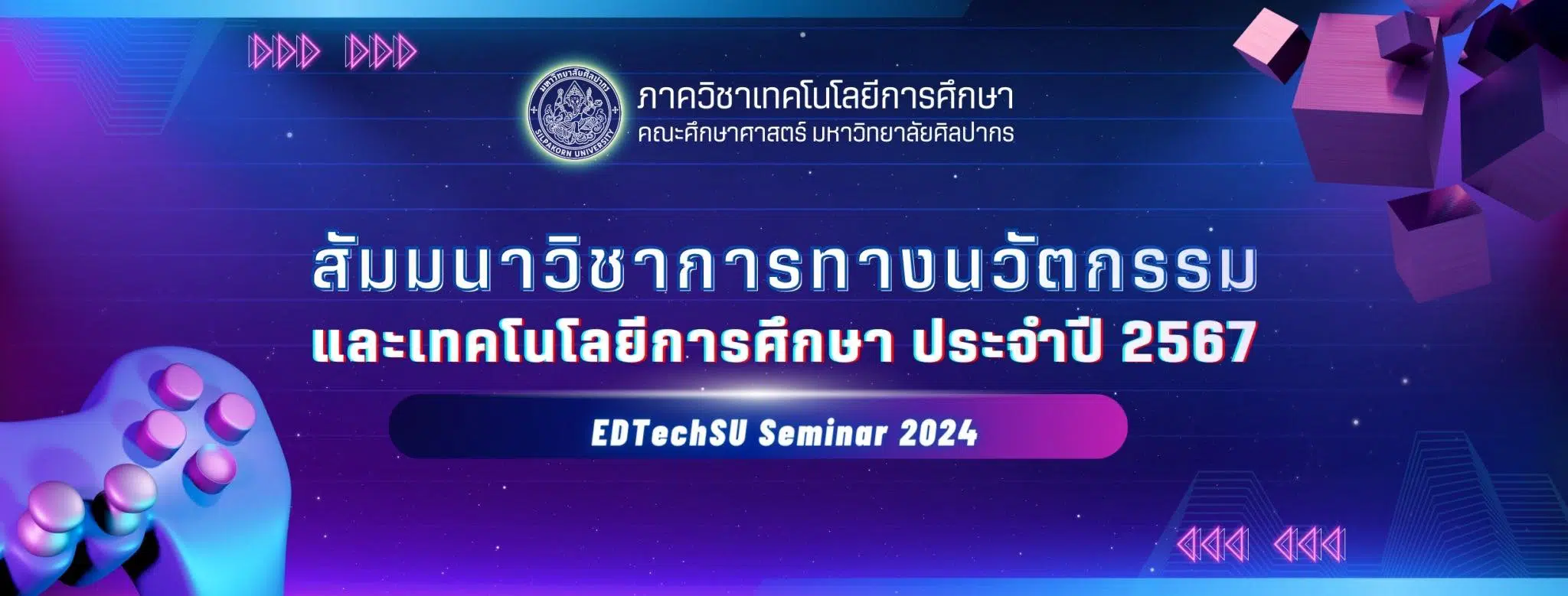 มหาวิทยาลัยศิลปากร
SILPAKORN UNIVERSITY

ภาควิชาเทคโนโลยีการศึกษา
คณะศึกษาศาสตร์ มหาวิทยาลัยศิลปากร

สัมมนาวิชาการทางนวัตกรรม
และเทคโนโลยีการศึกษา ประจำปี 2567

EDTechSU Seminar 2024